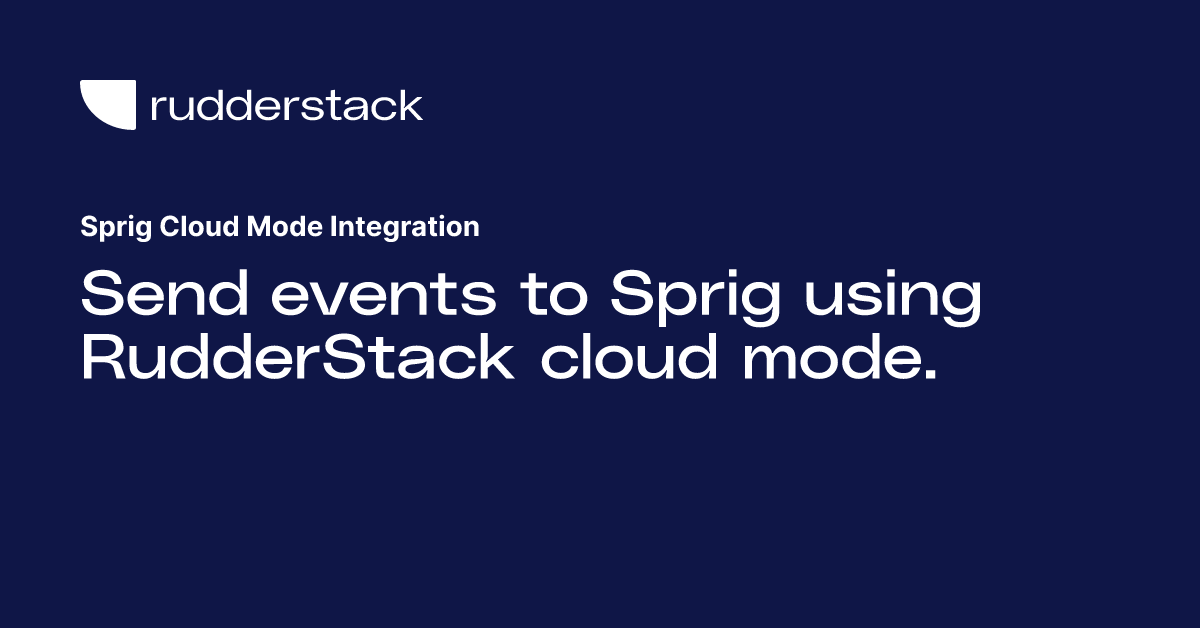 rudderstack

Sprig Cloud Mode Integration

Send events to Sprig using RudderStack cloud mode.